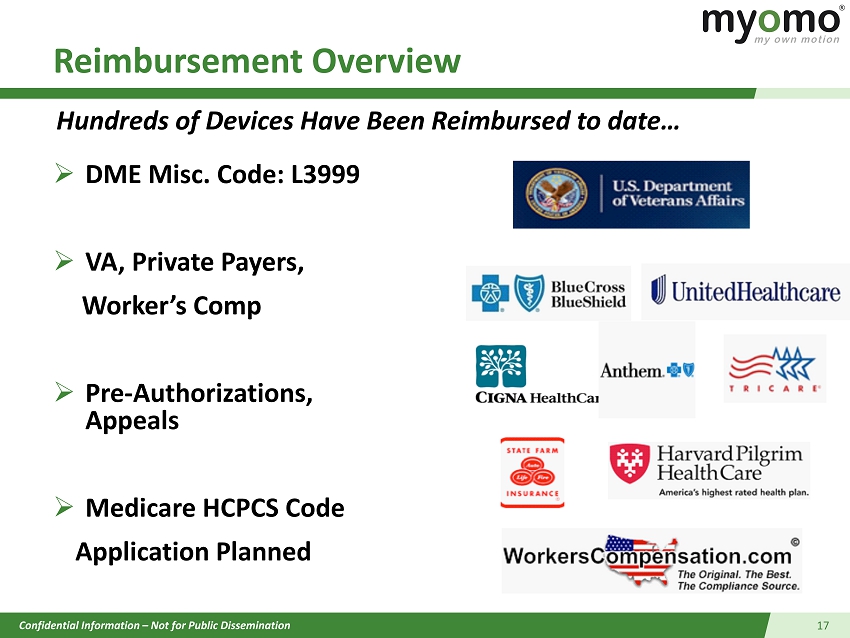 myomo®
my own motion

Reimbursement Overview

Hundreds of Devices Have Been Reimbursed to date…

➢ DME Misc. Code: L3999

➢ VA, Private Payers, Worker's Comp

➢ Pre-Authorizations, Appeals

➢ Medicare HCPCS Code Application Planned

U.S. Department of Veterans Affairs

BlueCross BlueShield

UnitedHealthcare

CIGNA HealthCar

Anthem.

TRICARE®

STATE FARM Auto Life Fire INSURANCE

Harvard Pilgrim HealthCare
America's highest rated health plan.

WorkersCompensation.com ©
The Original. The Best.
The Compliance Source.

Confidential Information – Not for Public Dissemination

17